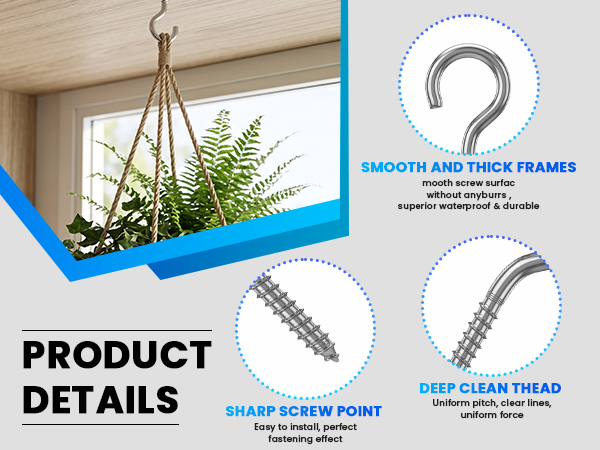 SMOOTH AND THICK FRAMES
mooth screw surfac without anyburrs , superior waterproof & durable

PRODUCT DETAILS

SHARP SCREW POINT
Easy to install, perfect fastening effect

DEEP CLEAN THEAD
Uniform pitch, clear lines, uniform force